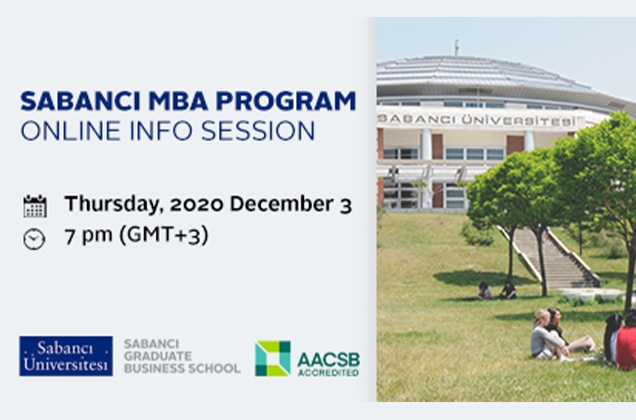 SABANCI MBA PROGRAM
ONLINE INFO SESSION

Thursday, 2020 December 3
7 pm (GMT+3)

Sabancı Üniversitesi

SABANCI GRADUATE BUSINESS SCHOOL

AACSB ACCREDITED

SABANCI ÜNİVERSİTESİ